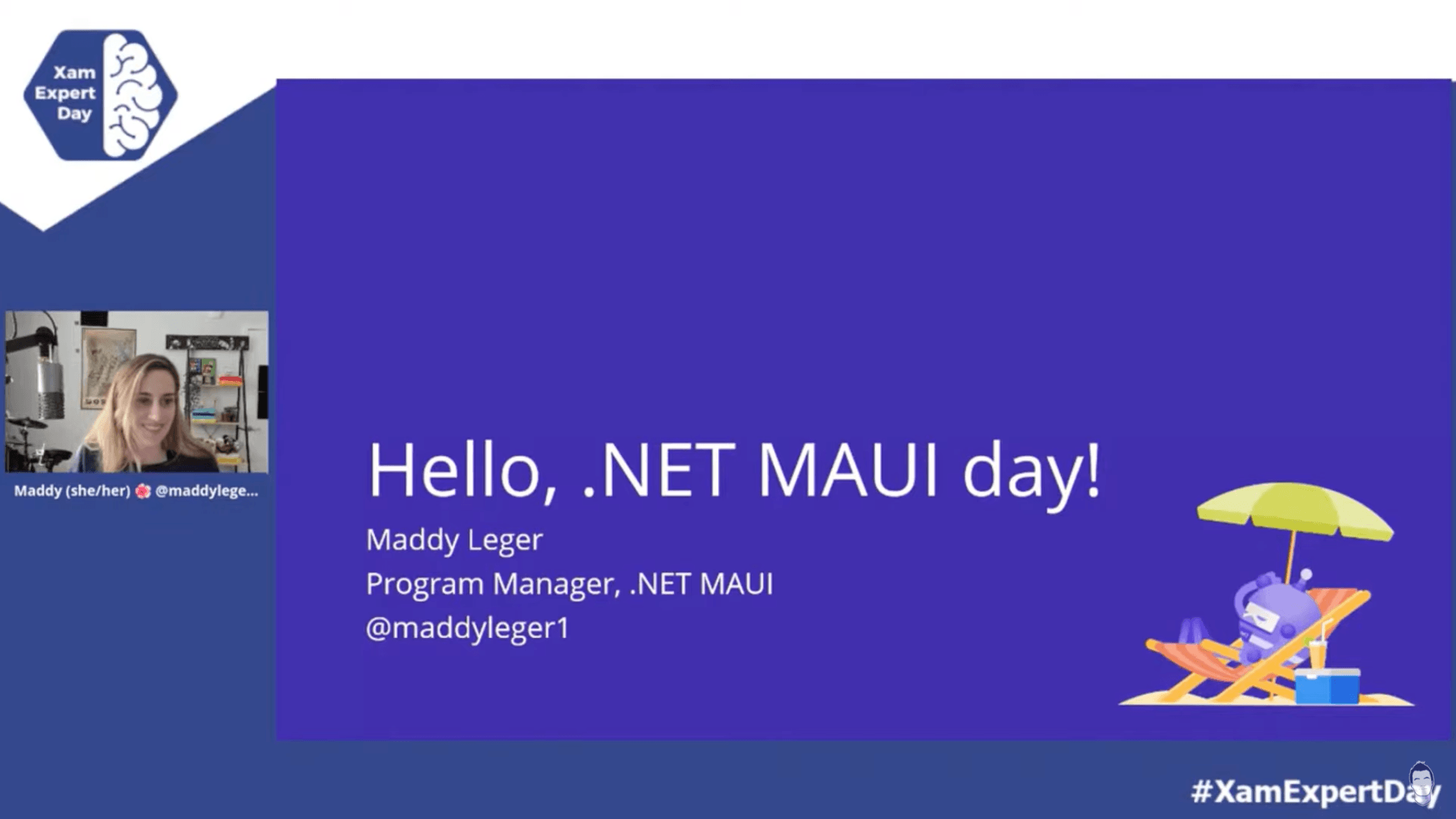 Xam Expert Day

Maddy (she/her) @maddylege...

Hello, .NET MAUI day!

Maddy Leger

Program Manager, .NET MAUI

@maddyleger1

#XamExpertDay